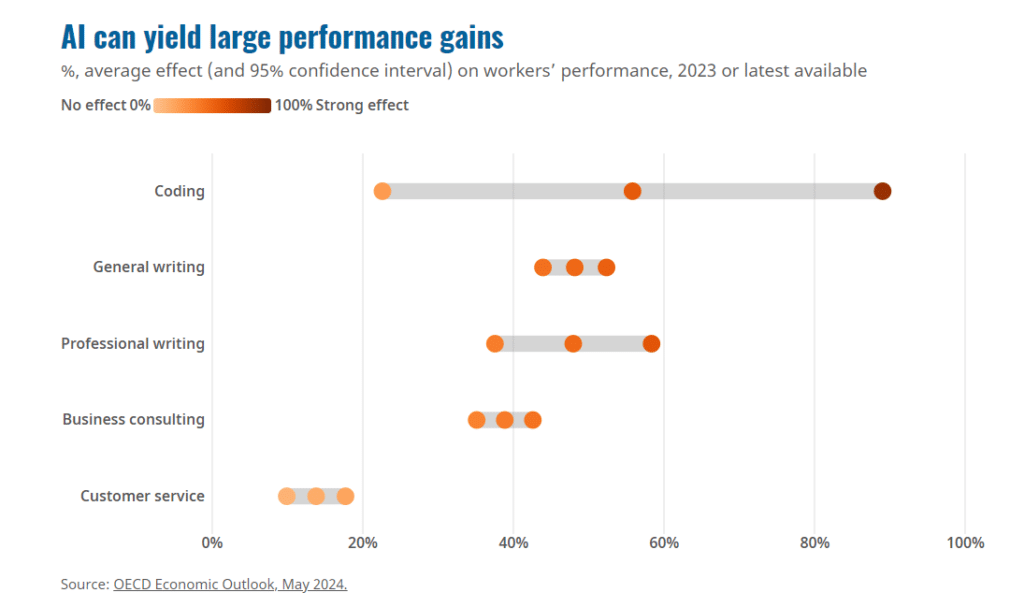 AI can yield large performance gains

%, average effect (and 95% confidence interval) on workers' performance, 2023 or latest available

No effect 0% 100% Strong effect

Coding

General writing

Professional writing

Business consulting

Customer service

0% 20% 40% 60% 80% 100%

Source: OECD Economic Outlook, May 2024.